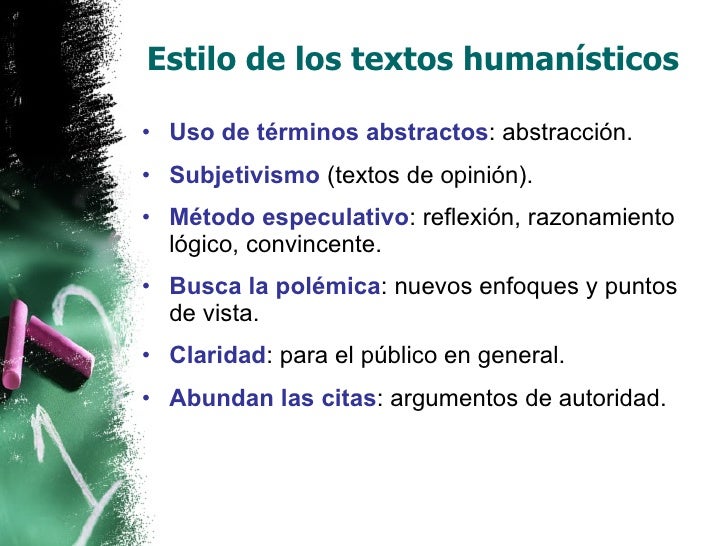 Estilo de los textos humanísticos

• Uso de términos abstractos: abstracción.
• Subjetivismo (textos de opinión).
• Método especulativo: reflexión, razonamiento lógico, convincente.
• Busca la polémica: nuevos enfoques y puntos de vista.
• Claridad: para el público en general.
• Abundan las citas: argumentos de autoridad.